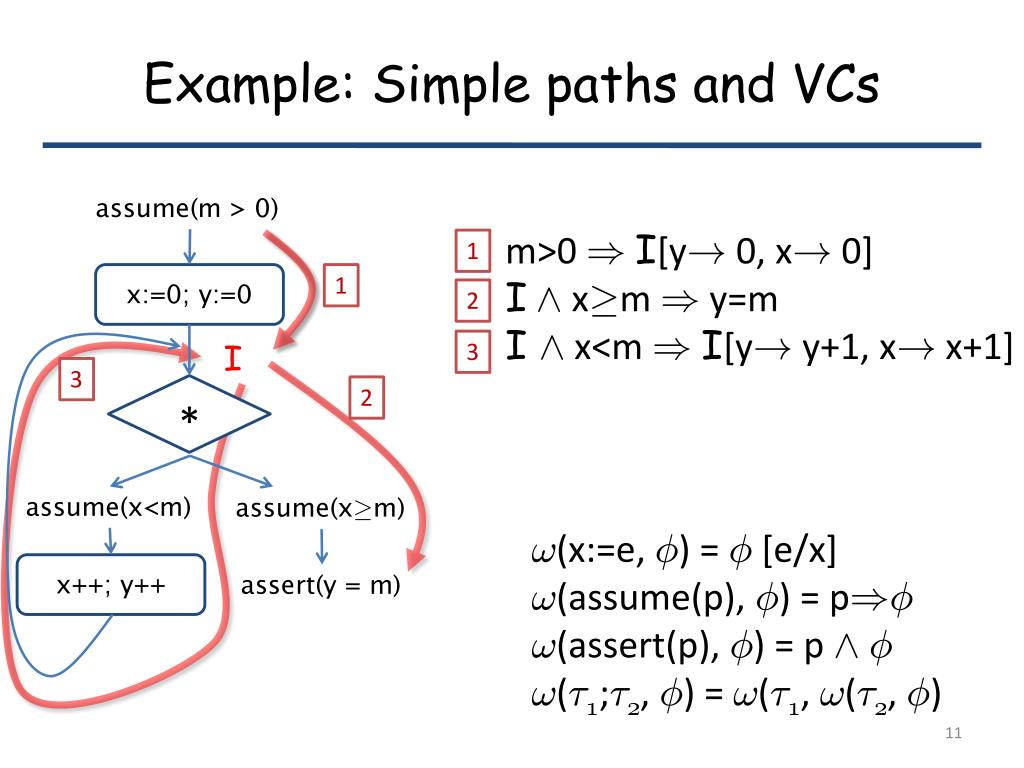 Example: Simple paths and VCs

assume(m > 0)

x:=0; y:=0

1

I

3

2

*

assume(x<m)

assume(x$\geq$m)

x++; y++

assert(y = m)

1 m>0 $\Rightarrow$ I[y$\rightarrow$ 0, x$\rightarrow$ 0]
2 I $\wedge$ x$\geq$m $\Rightarrow$ y=m
3 I $\wedge$ x<m $\Rightarrow$ I[y$\rightarrow$ y+1, x$\rightarrow$ x+1]

$\omega$(x:=e, $\phi$) = $\phi$ [e/x]
$\omega$(assume(p), $\phi$) = p$\Rightarrow\phi$
$\omega$(assert(p), $\phi$) = p $\wedge$ $\phi$
$\omega$($\tau_1$;$\tau_2$, $\phi$) = $\omega$($\tau_1$, $\omega$($\tau_2$, $\phi$)

11